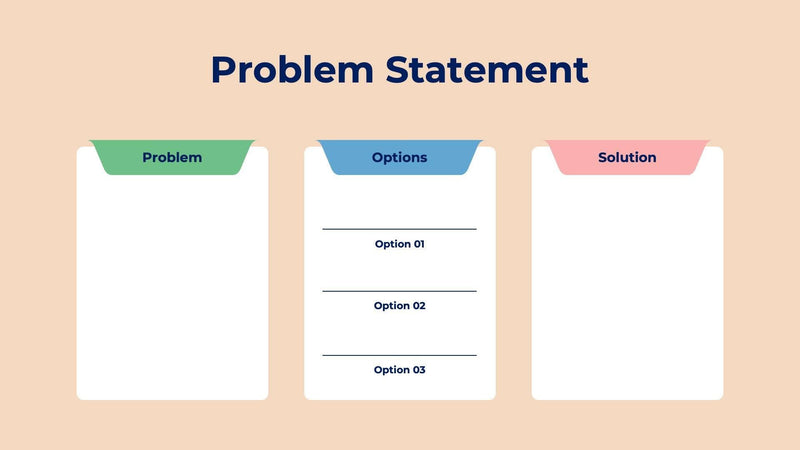 Problem Statement

Problem

Options

Option 01

Option 02

Option 03

Solution